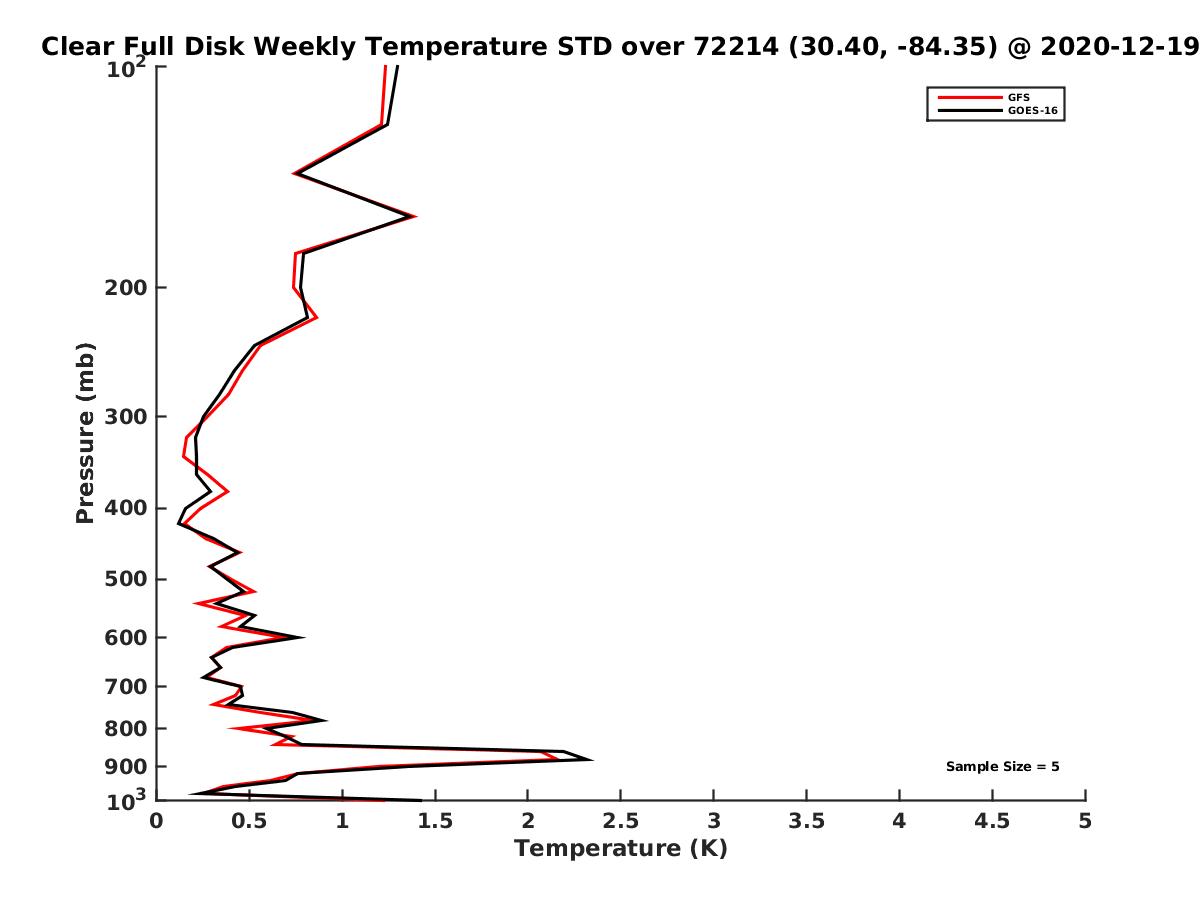 Clear Full Disk Weekly Temperature STD over 72214 (30.40, -84.35) @ 2020-12-19

GFS
GOES-16

Pressure (mb)

$10^2$
200
300
400
500
600
700
800
900
$10^3$

Sample Size = 5

0
0.5
1
1.5
2
2.5
3
3.5
4
4.5
5

Temperature (K)